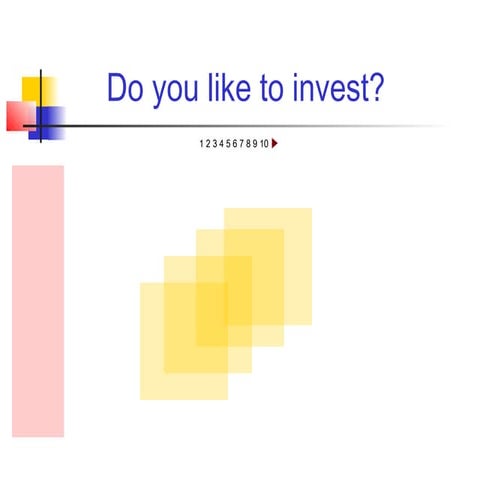 Do you like to invest?

1 2 3 4 5 6 7 8 9 10